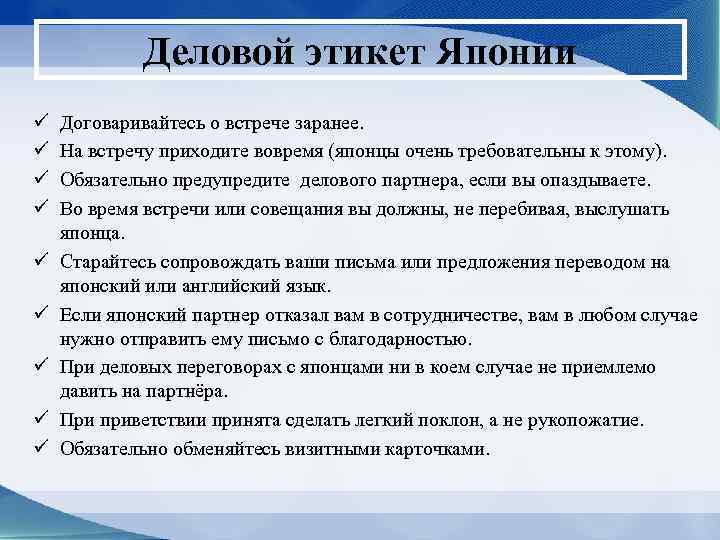 Деловой этикет Японии

✓ Договаривайтесь о встрече заранее.
✓ На встречу приходите вовремя (японцы очень требовательны к этому).
✓ Обязательно предупредите делового партнера, если вы опаздываете.
✓ Во время встречи или совещания вы должны, не перебивая, выслушать японца.
✓ Старайтесь сопровождать ваши письма или предложения переводом на японский или английский язык.
✓ Если японский партнер отказал вам в сотрудничестве, вам в любом случае нужно отправить ему письмо с благодарностью.
✓ При деловых переговорах с японцами ни в коем случае не приемлемо давить на партнёра.
✓ При приветствии принята сделать легкий поклон, а не рукопожатие.
✓ Обязательно обменяйтесь визитными карточками.